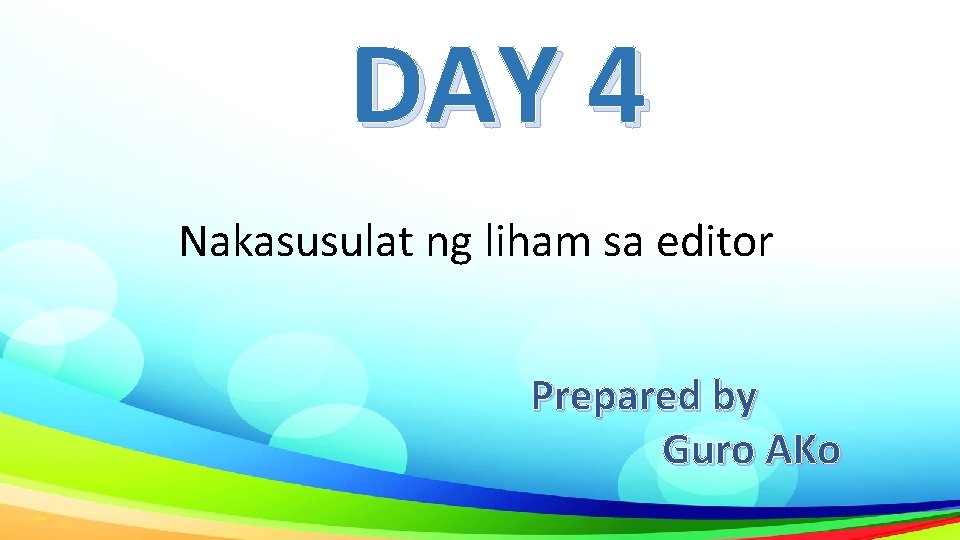 DAY 4

Nakasusulat ng liham sa editor

Prepared by
Guro AKo